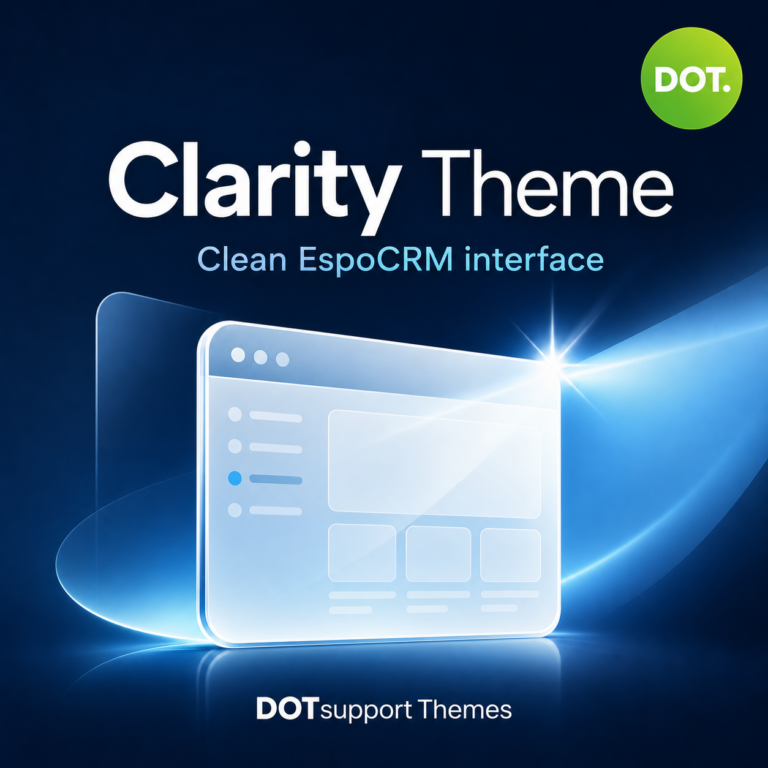 DOT.

Clarity Theme

Clean EspoCRM interface

DOTsupport Themes